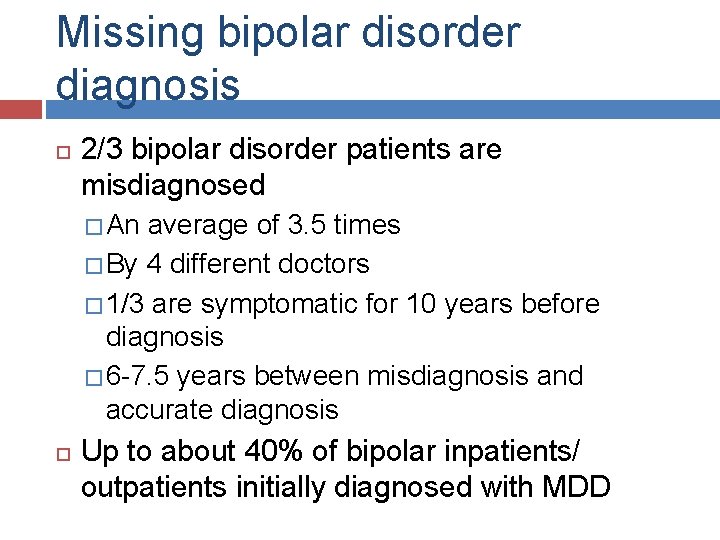 Missing bipolar disorder diagnosis

2/3 bipolar disorder patients are misdiagnosed

An average of 3.5 times

By 4 different doctors

1/3 are symptomatic for 10 years before diagnosis

6-7.5 years between misdiagnosis and accurate diagnosis

Up to about 40% of bipolar inpatients/ outpatients initially diagnosed with MDD